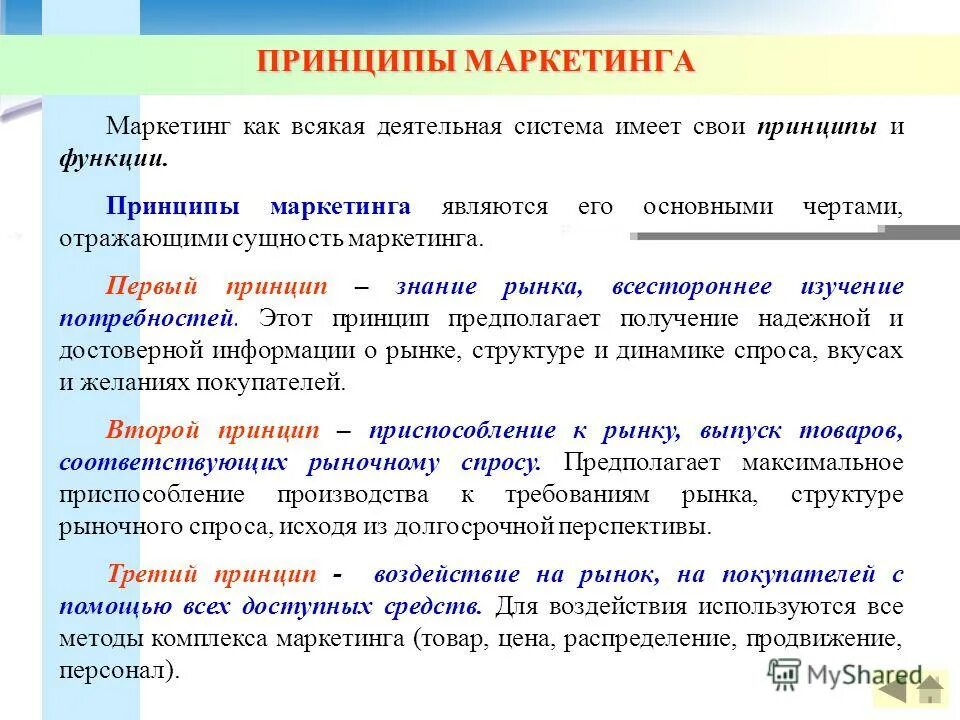 ПРИНЦИПЫ МАРКЕТИНГА

Маркетинг как всякая деятельная система имеет свои принципы и функции.

Принципы маркетинга являются его основными чертами, отражающими сущность маркетинга.

Первый принцип – знание рынка, всестороннее изучение потребностей. Этот принцип предполагает получение надежной и достоверной информации о рынке, структуре и динамике спроса, вкусах и желаниях покупателей.

Второй принцип – приспособление к рынку, выпуск товаров, соответствующих рыночному спросу. Предполагает максимальное приспособление производства к требованиям рынка, структуре рыночного спроса, исходя из долгосрочной перспективы.

Третий принцип - воздействие на рынок, на покупателей с помощью всех доступных средств. Для воздействия используются все методы комплекса маркетинга (товар, цена, распределение, продвижение, персонал).

MyShared